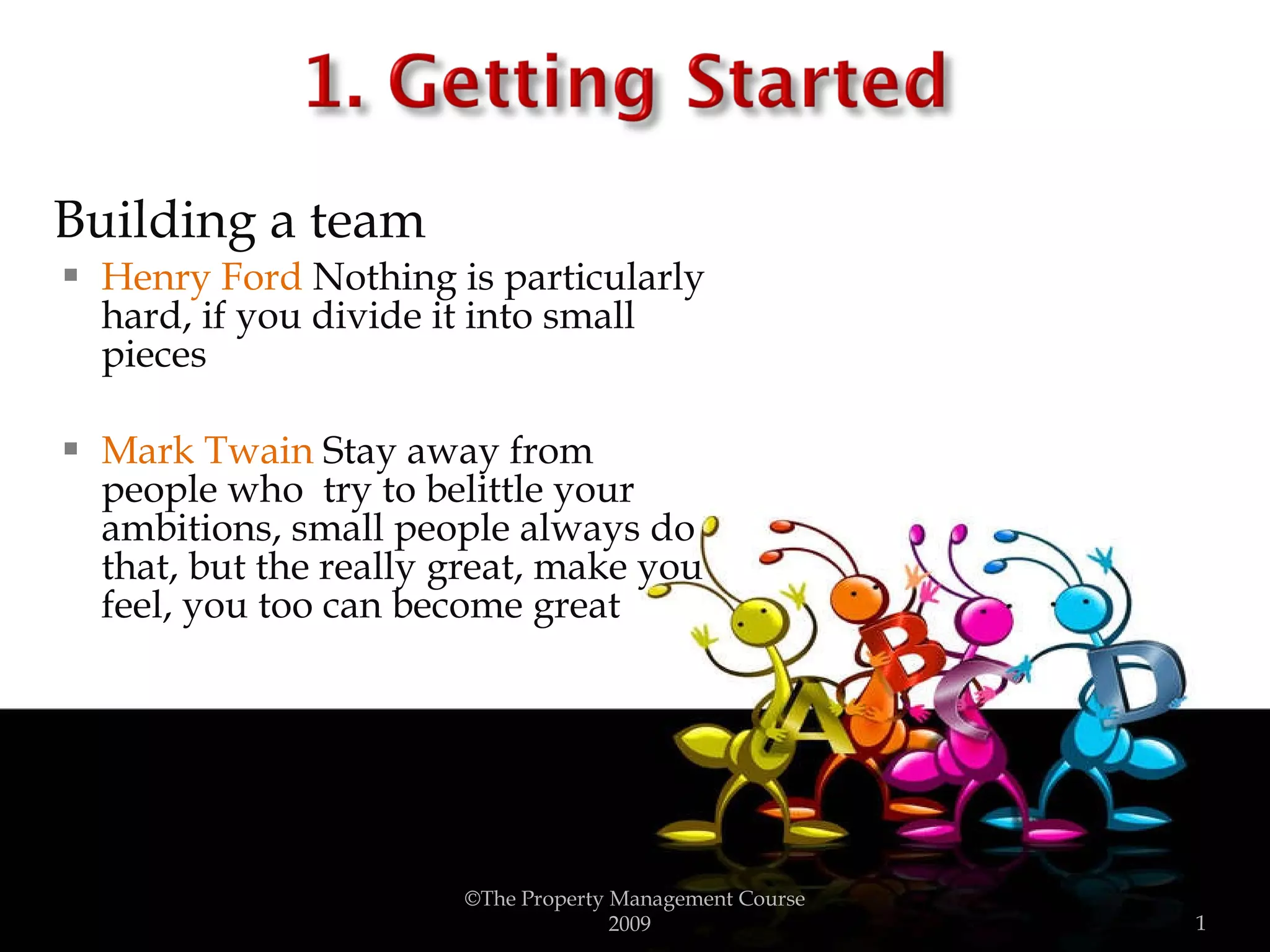 1. Getting Started

Building a team

▪ Henry Ford Nothing is particularly hard, if you divide it into small pieces

▪ Mark Twain Stay away from people who try to belittle your ambitions, small people always do that, but the really great, make you feel, you too can become great

A B C D

©The Property Management Course 2009

1